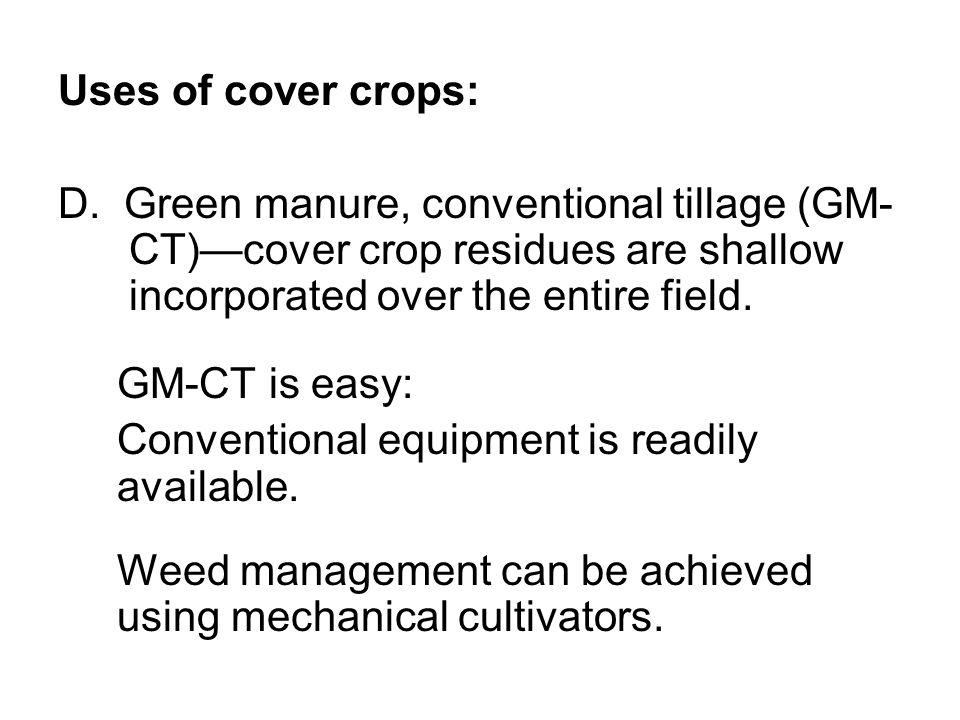 Uses of cover crops:

D. Green manure, conventional tillage (GM-CT)—cover crop residues are shallow incorporated over the entire field.

GM-CT is easy:

Conventional equipment is readily available.

Weed management can be achieved using mechanical cultivators.